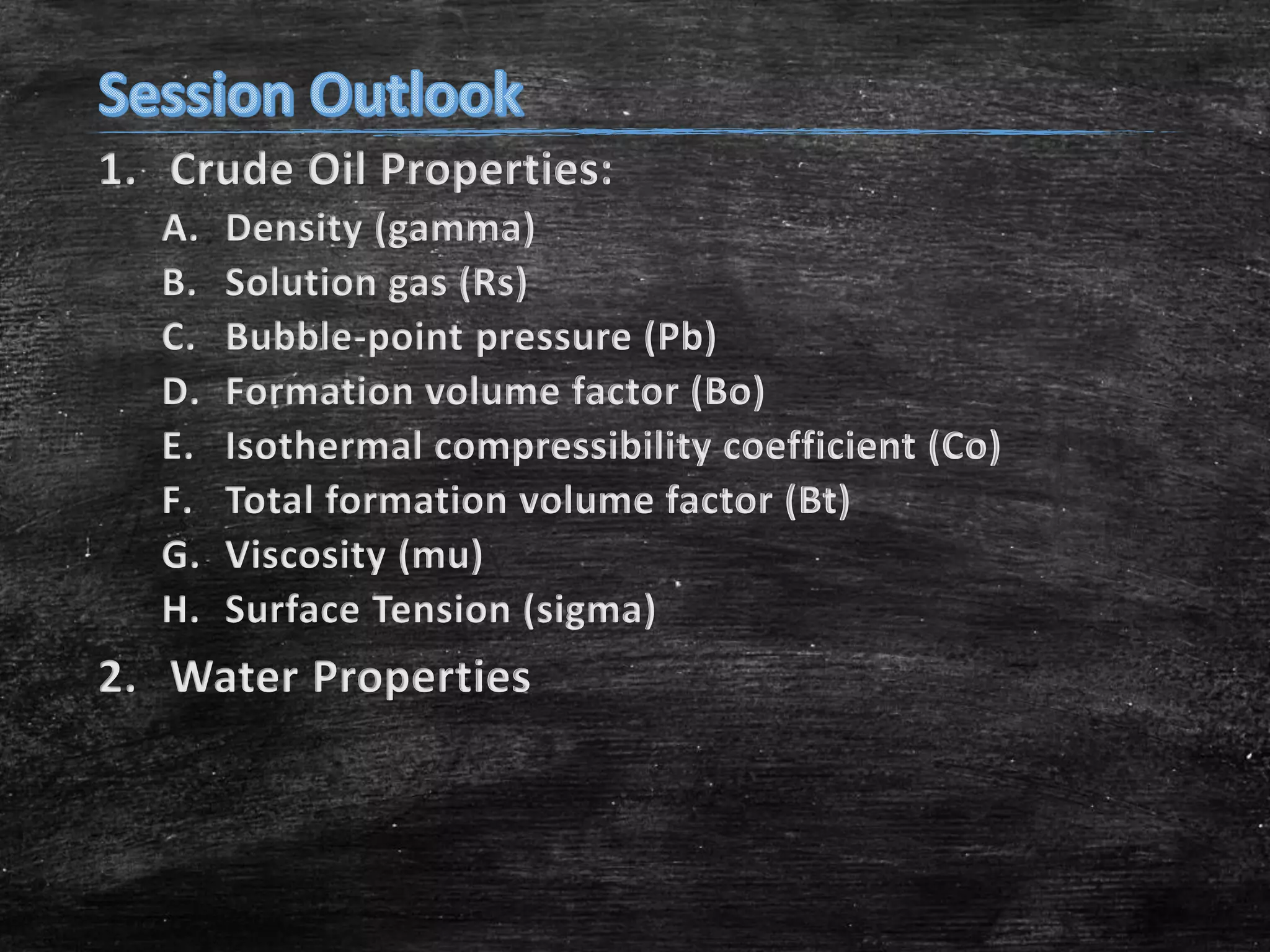 Session Outlook

1. Crude Oil Properties:
A. Density (gamma)
B. Solution gas (Rs)
C. Bubble-point pressure (Pb)
D. Formation volume factor (Bo)
E. Isothermal compressibility coefficient (Co)
F. Total formation volume factor (Bt)
G. Viscosity (mu)
H. Surface Tension (sigma)

2. Water Properties